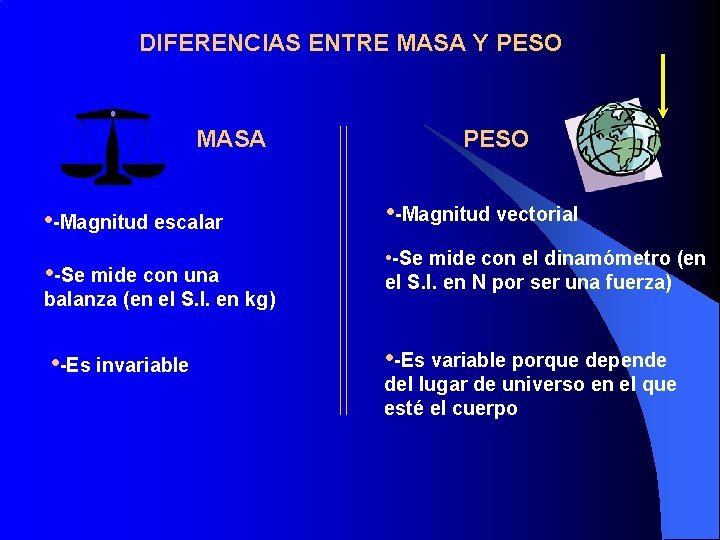 DIFERENCIAS ENTRE MASA Y PESO

MASA

•-Magnitud escalar

•-Se mide con una balanza (en el S.I. en kg)

•-Es invariable

PESO

•-Magnitud vectorial

•-Se mide con el dinamómetro (en el S.I. en N por ser una fuerza)

•-Es variable porque depende del lugar de universo en el que esté el cuerpo